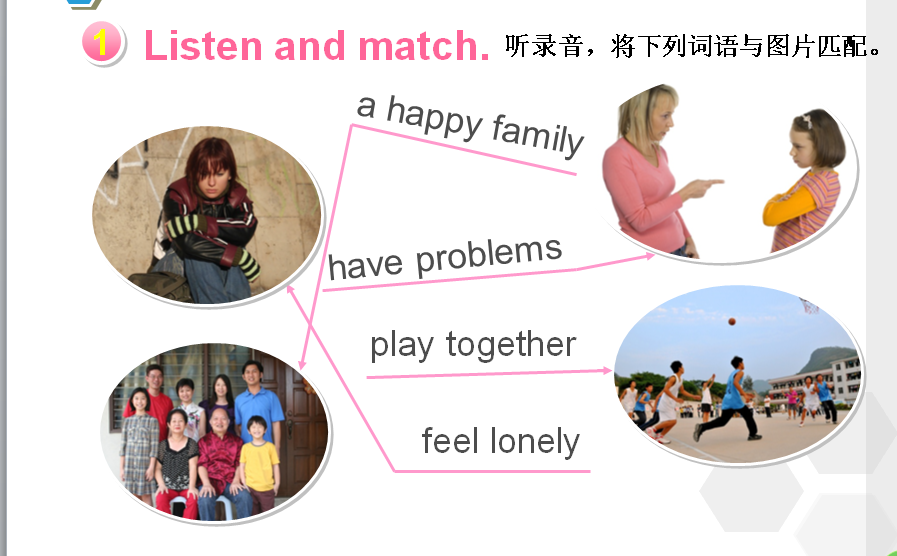 1 Listen and match. 听录音，将下列词语与图片匹配。

a happy family

have problems

play together

feel lonely